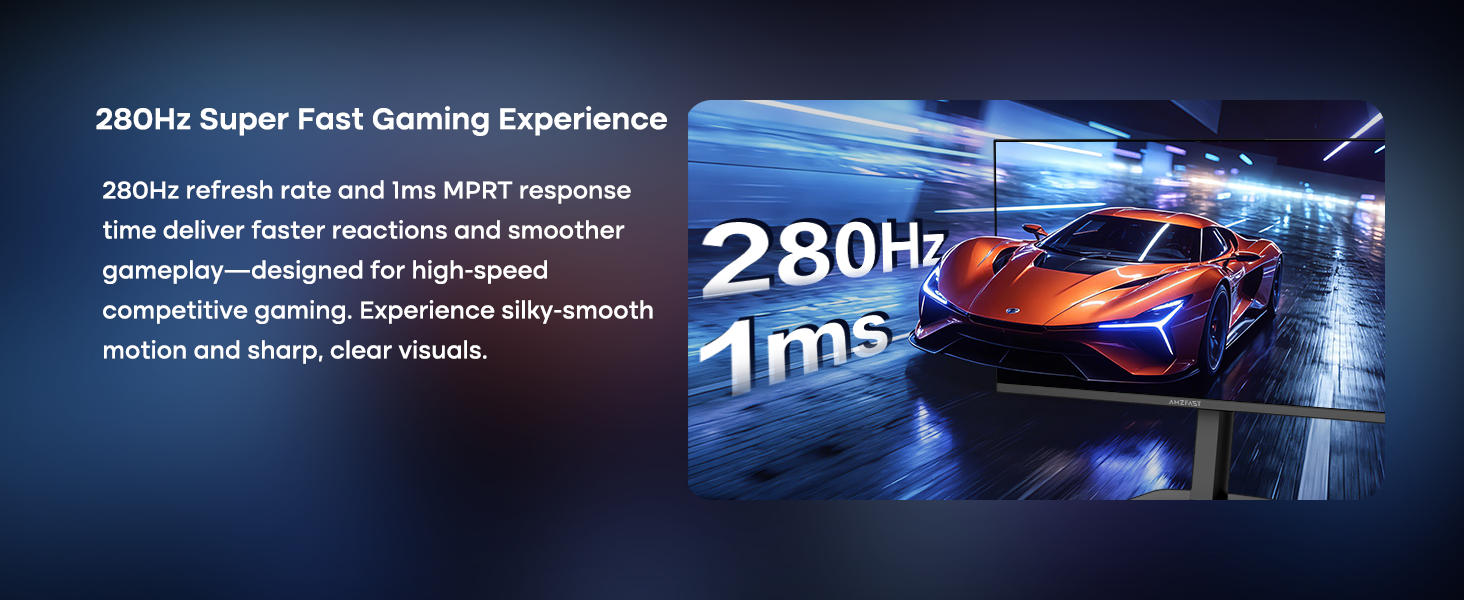 280Hz Super Fast Gaming Experience

280Hz refresh rate and 1ms MPRT response time deliver faster reactions and smoother gameplay—designed for high-speed competitive gaming. Experience silky-smooth motion and sharp, clear visuals.

280Hz
1ms

AMZFAST